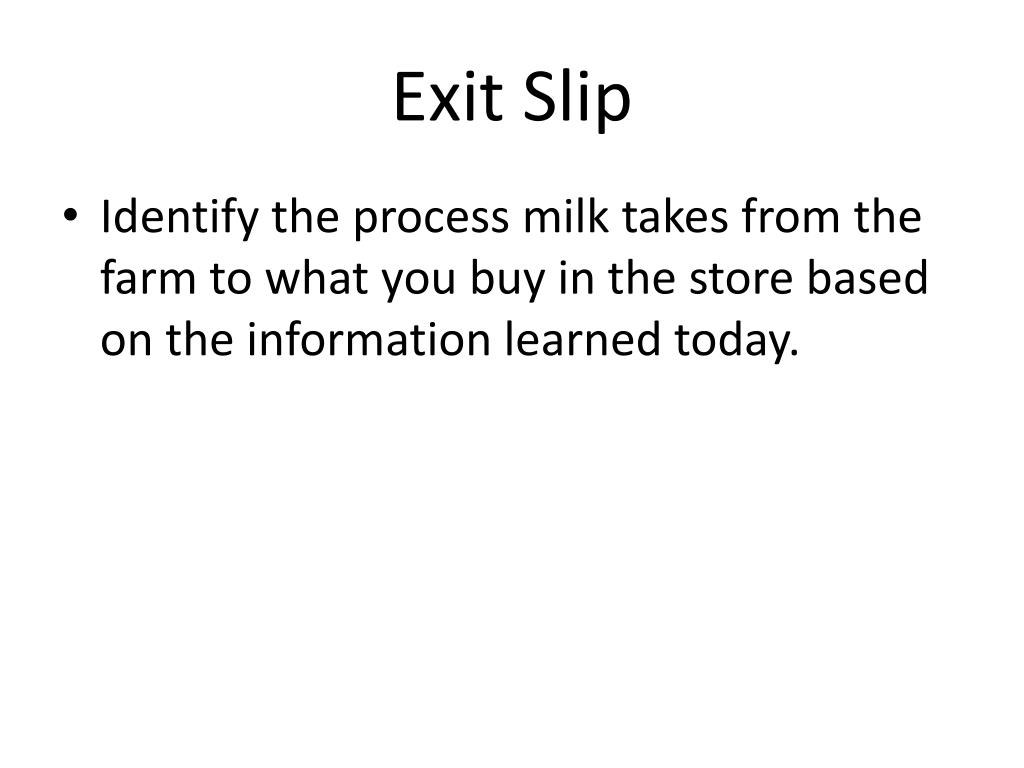 Exit Slip

• Identify the process milk takes from the farm to what you buy in the store based on the information learned today.